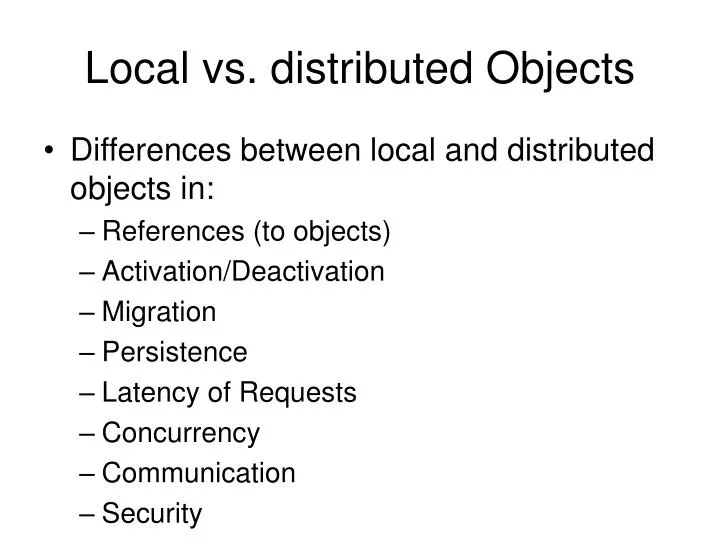 Local vs. distributed Objects

• Differences between local and distributed objects in:
– References (to objects)
– Activation/Deactivation
– Migration
– Persistence
– Latency of Requests
– Concurrency
– Communication
– Security